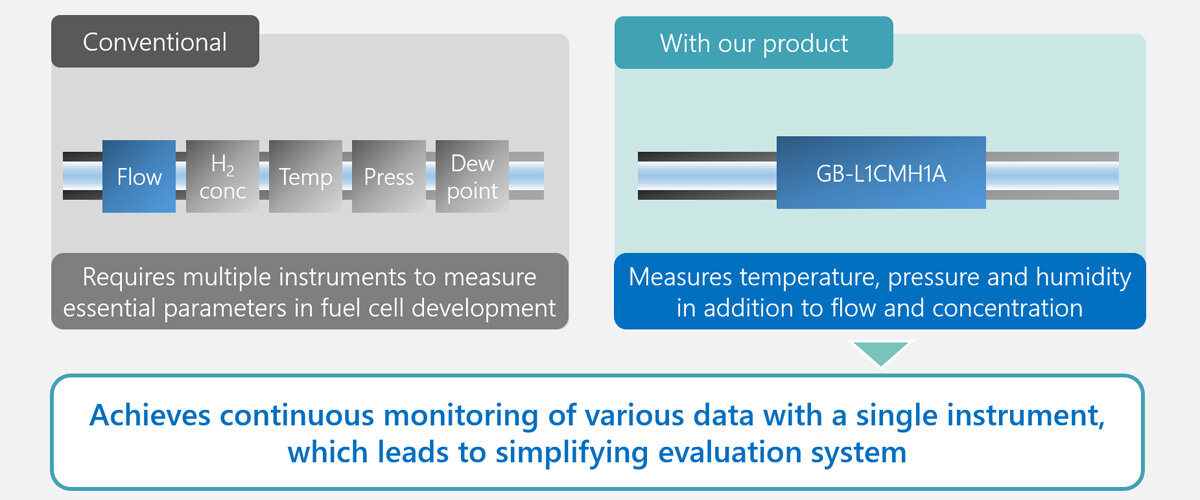 Conventional

Flow

$H_2$ conc

Temp

Press

Dew point

Requires multiple instruments to measure essential parameters in fuel cell development

With our product

GB-L1CMH1A

Measures temperature, pressure and humidity in addition to flow and concentration

Achieves continuous monitoring of various data with a single instrument, which leads to simplifying evaluation system